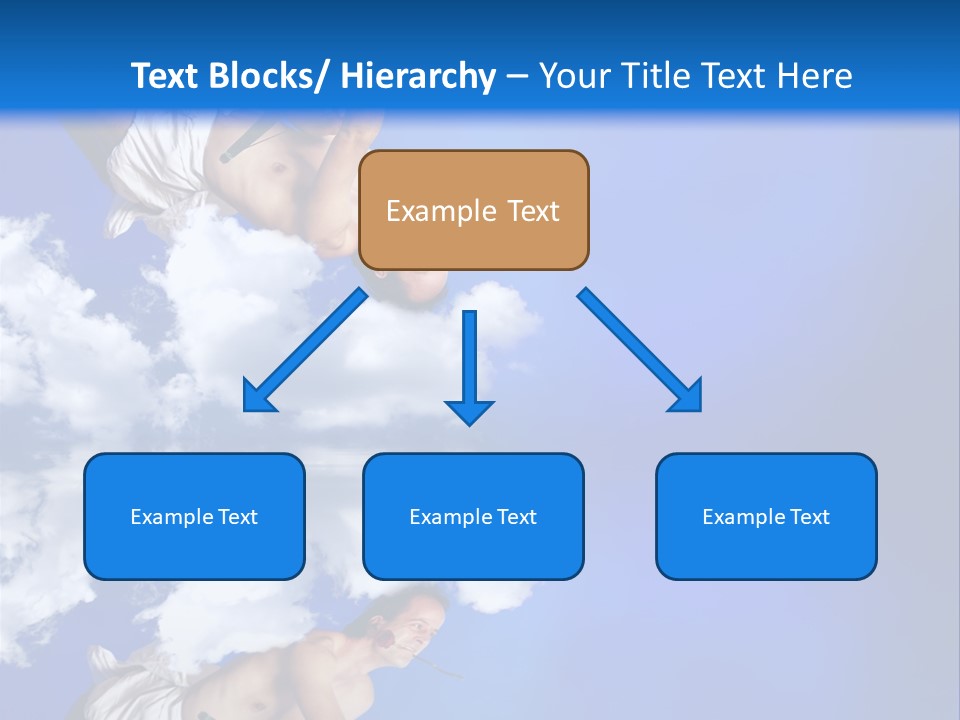 Text Blocks/ Hierarchy – Your Title Text Here

Example Text

Example Text

Example Text

Example Text